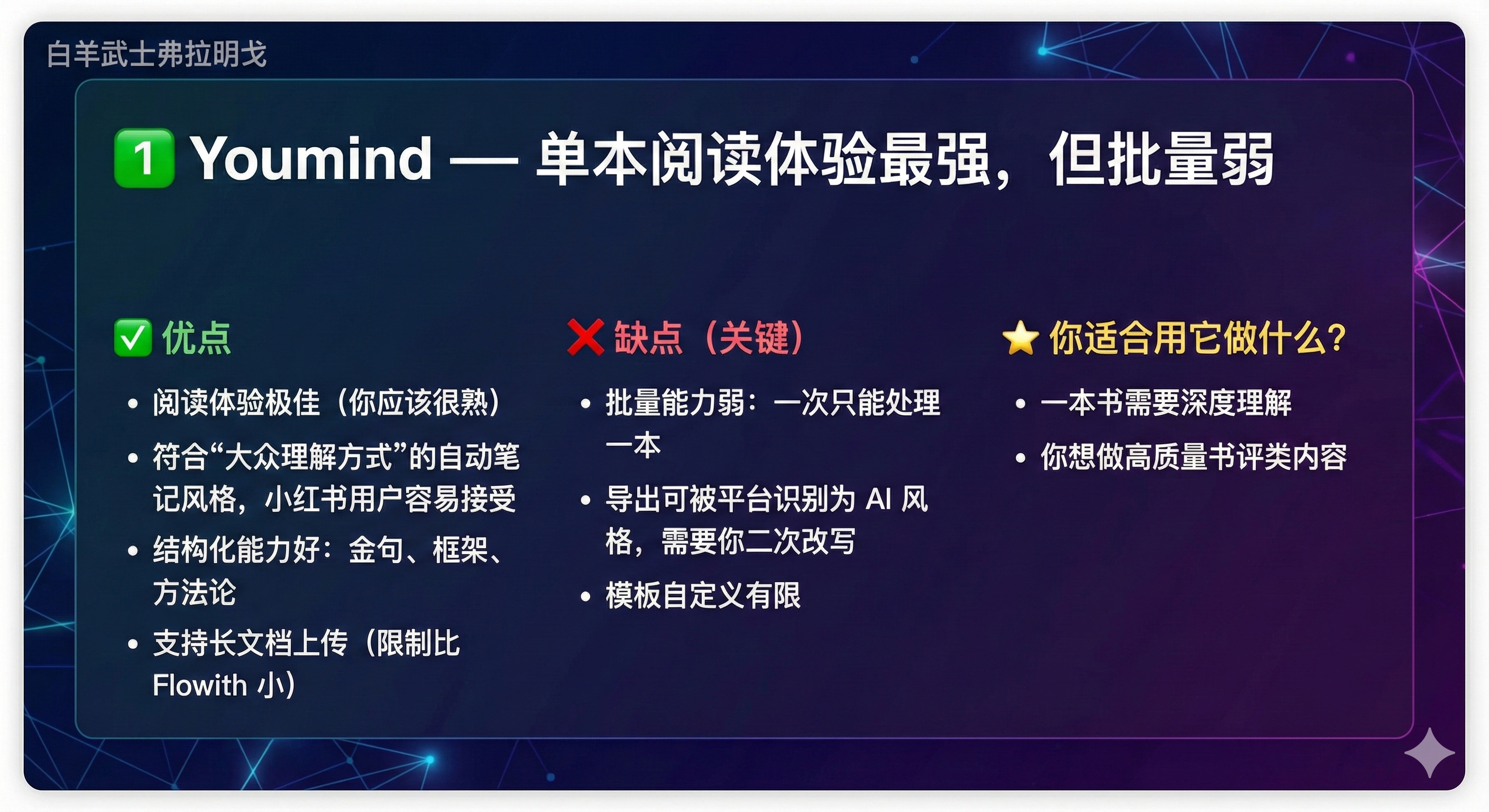 白羊武士弗拉明戈

1 Youmind — 单本阅读体验最强，但批量弱

✅ 优点

• 阅读体验极佳（你应该很熟）
• 符合“大众理解方式”的自动笔记风格，小红书用户容易接受
• 结构化能力好：金句、框架、方法论
• 支持长文档上传（限制比 Flowith 小）

❌ 缺点（关键）

• 批量能力弱：一次只能处理一本
• 导出可被平台识别为 AI 风格，需要你二次改写
• 模板自定义有限

⭐ 你适合用它做什么？

• 一本书需要深度理解
• 你想做高质量书评类内容